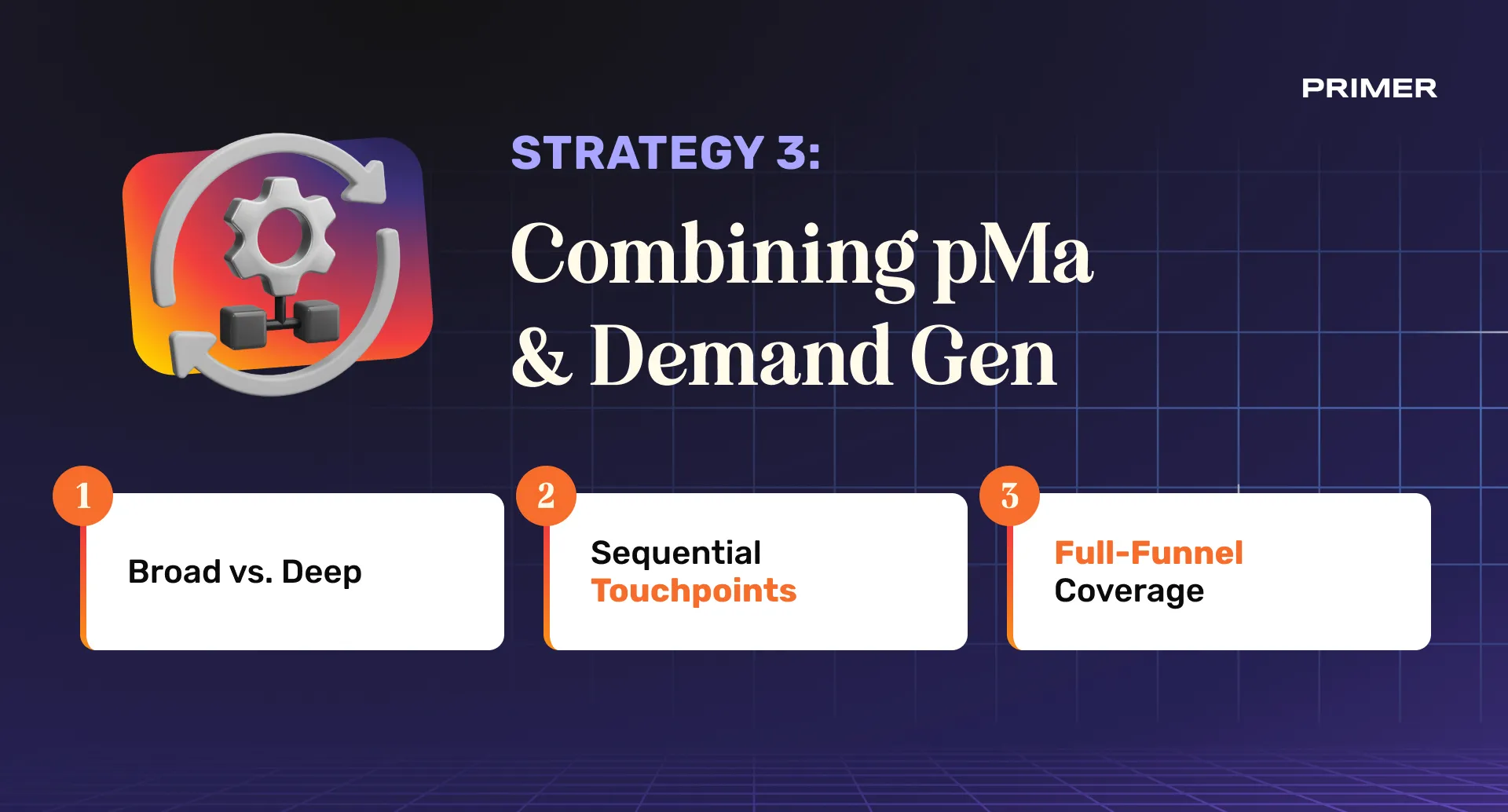 PRIMER

STRATEGY 3:

Combining pMa & Demand Gen

1

Broad vs. Deep

2

Sequential Touchpoints

3

Full-Funnel Coverage